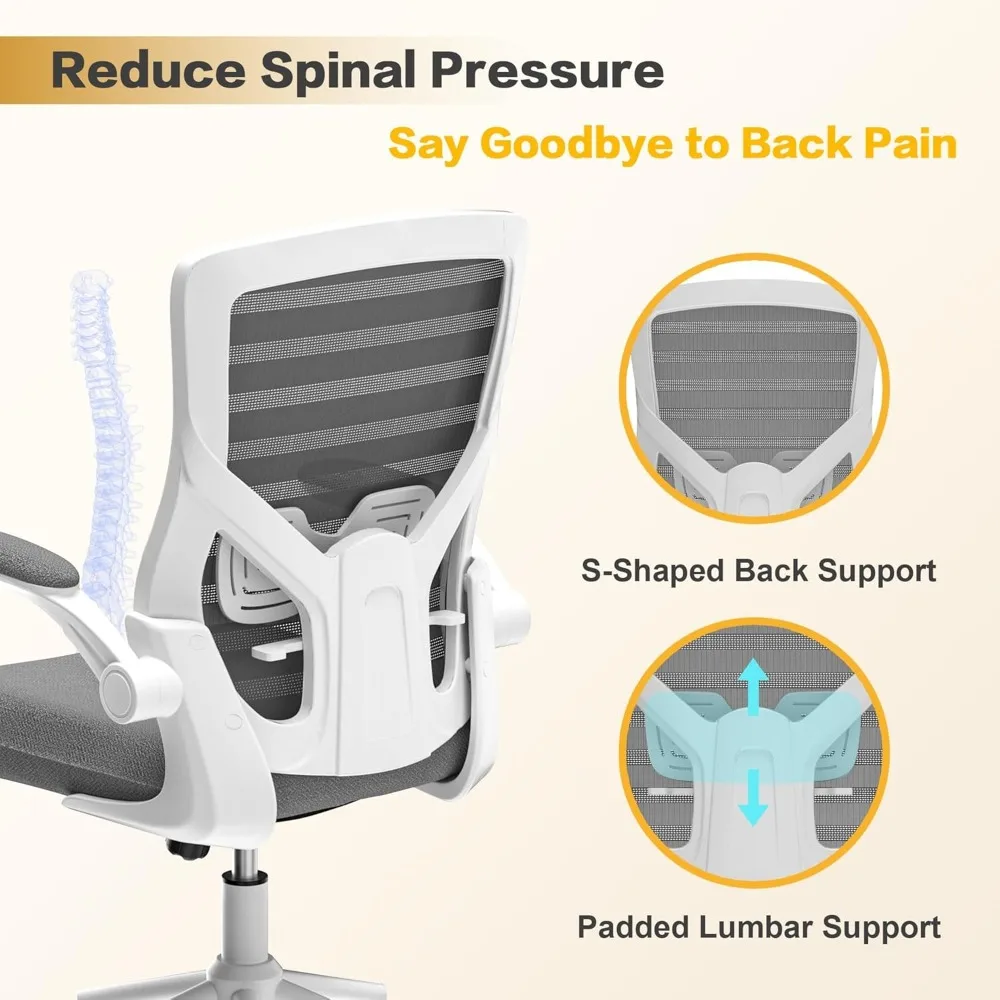 Reduce Spinal Pressure

Say Goodbye to Back Pain

S-Shaped Back Support

Padded Lumbar Support